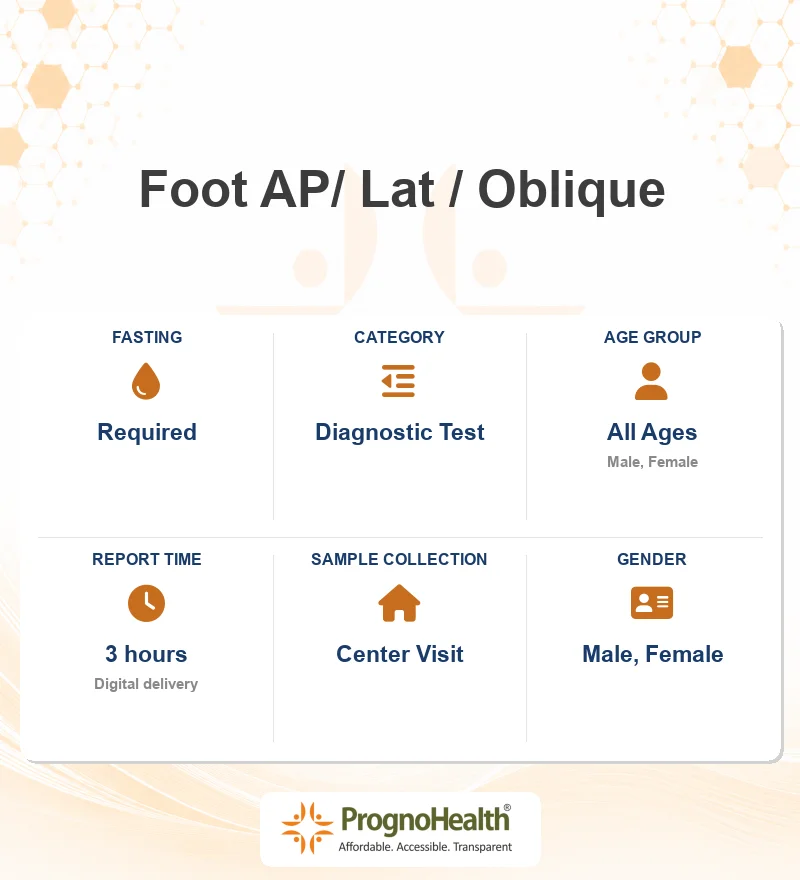 Foot AP/ Lat / Oblique

FASTING
Required

CATEGORY
Diagnostic Test

AGE GROUP
All Ages
Male, Female

REPORT TIME
3 hours
Digital delivery

SAMPLE COLLECTION
Center Visit

GENDER
Male, Female

PrognoHealth®
Affordable. Accessible. Transparent